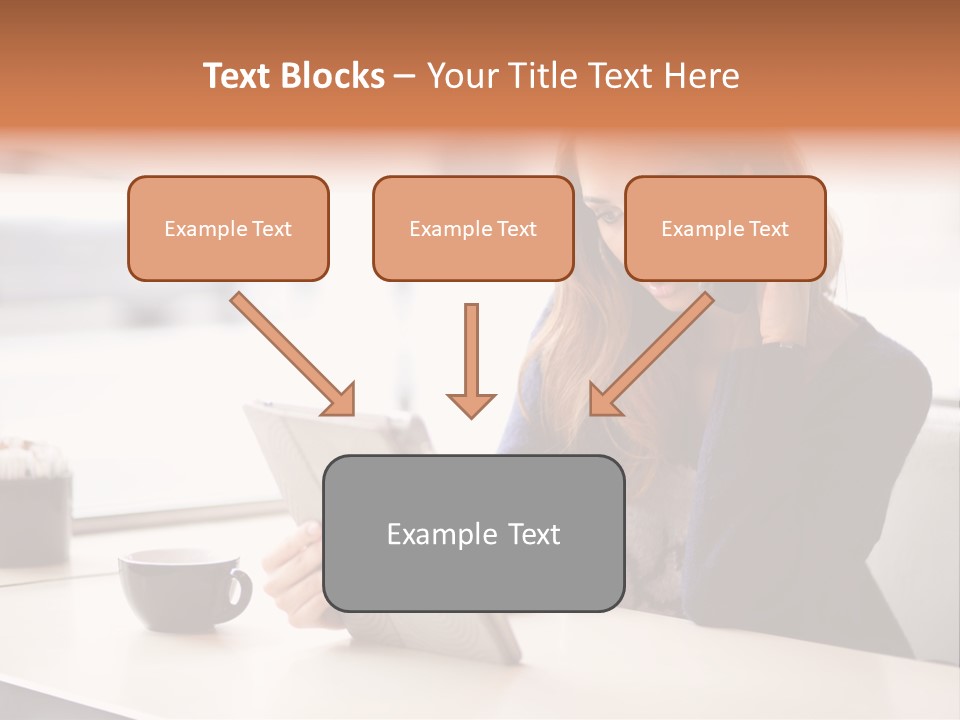 Text Blocks – Your Title Text Here

Example Text

Example Text

Example Text

Example Text